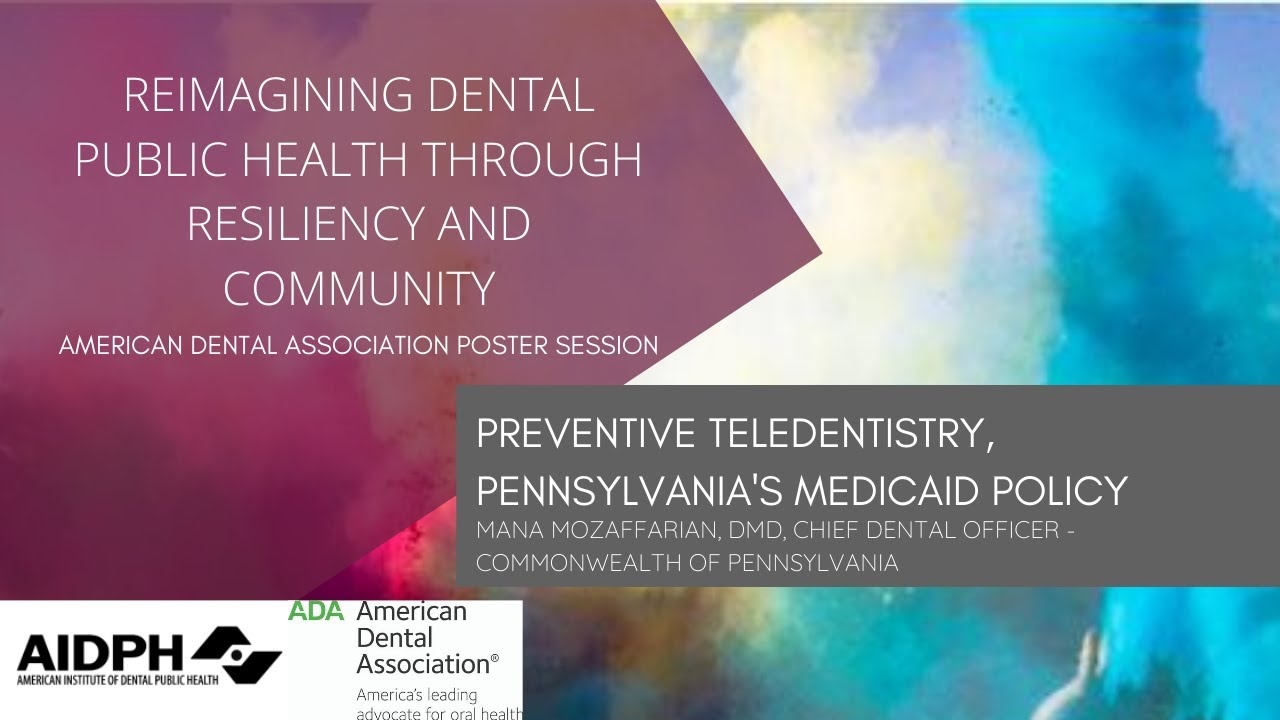 REIMAGINING DENTAL PUBLIC HEALTH THROUGH RESILIENCY AND COMMUNITY

AMERICAN DENTAL ASSOCIATION POSTER SESSION

PREVENTIVE TELEDENTISTRY, PENNSYLVANIA'S MEDICAID POLICY

MANA MOZAFFARIAN, DMD, CHIEF DENTAL OFFICER - COMMONWEALTH OF PENNSYLVANIA

AIDPH
AMERICAN INSTITUTE OF DENTAL PUBLIC HEALTH

ADA American Dental Association®
America's leading advocate for oral health